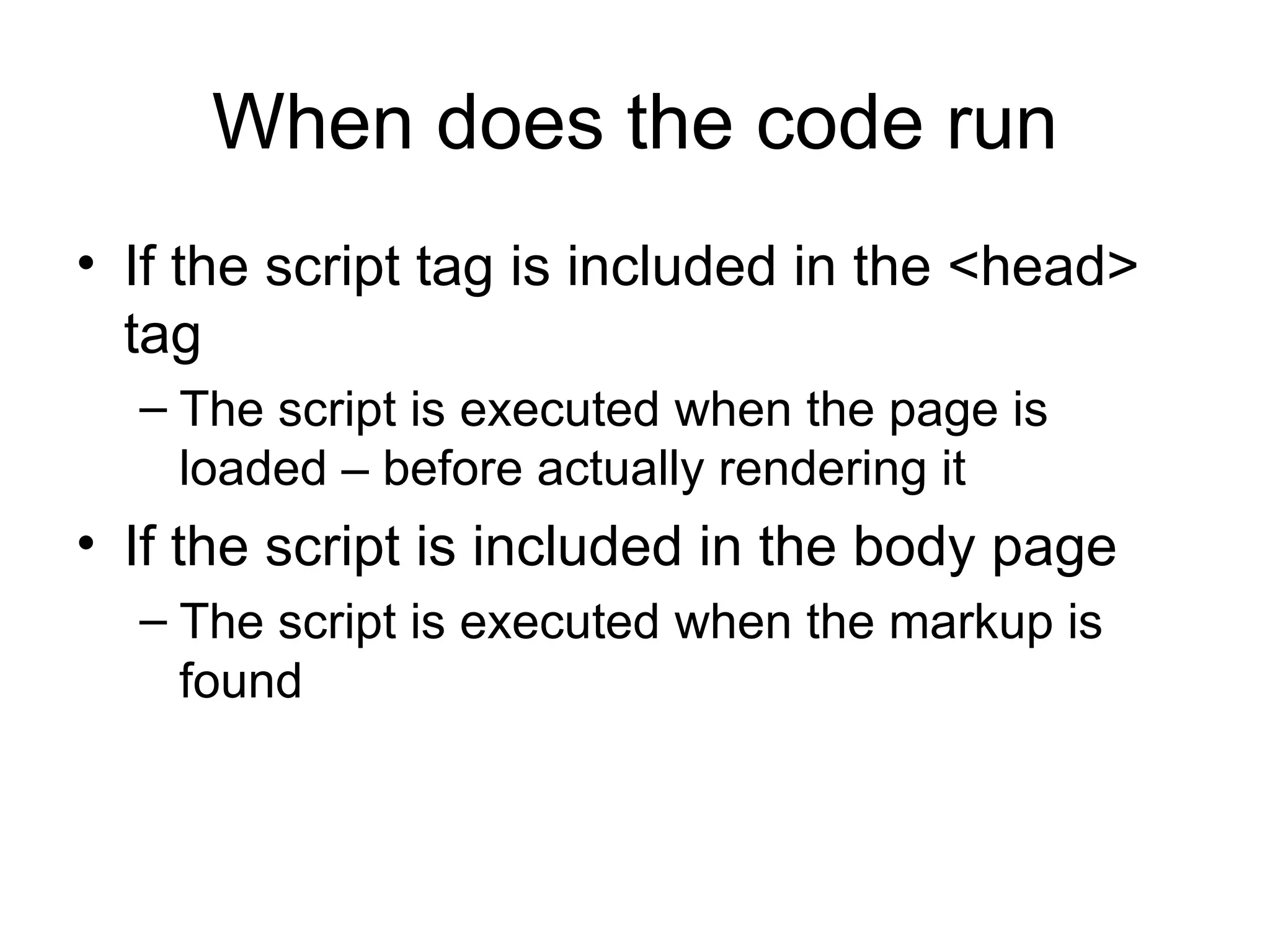 When does the code run

• If the script tag is included in the <head> tag
  – The script is executed when the page is loaded – before actually rendering it
• If the script is included in the body page
  – The script is executed when the markup is found